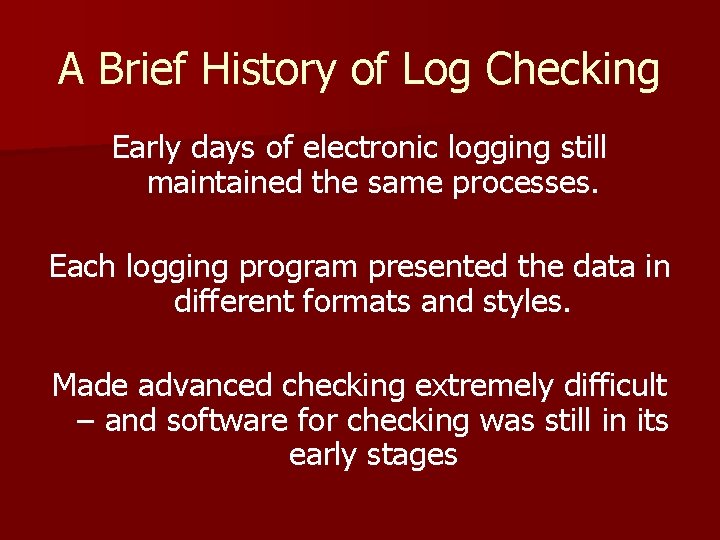 A Brief History of Log Checking

Early days of electronic logging still maintained the same processes.

Each logging program presented the data in different formats and styles.

Made advanced checking extremely difficult – and software for checking was still in its early stages